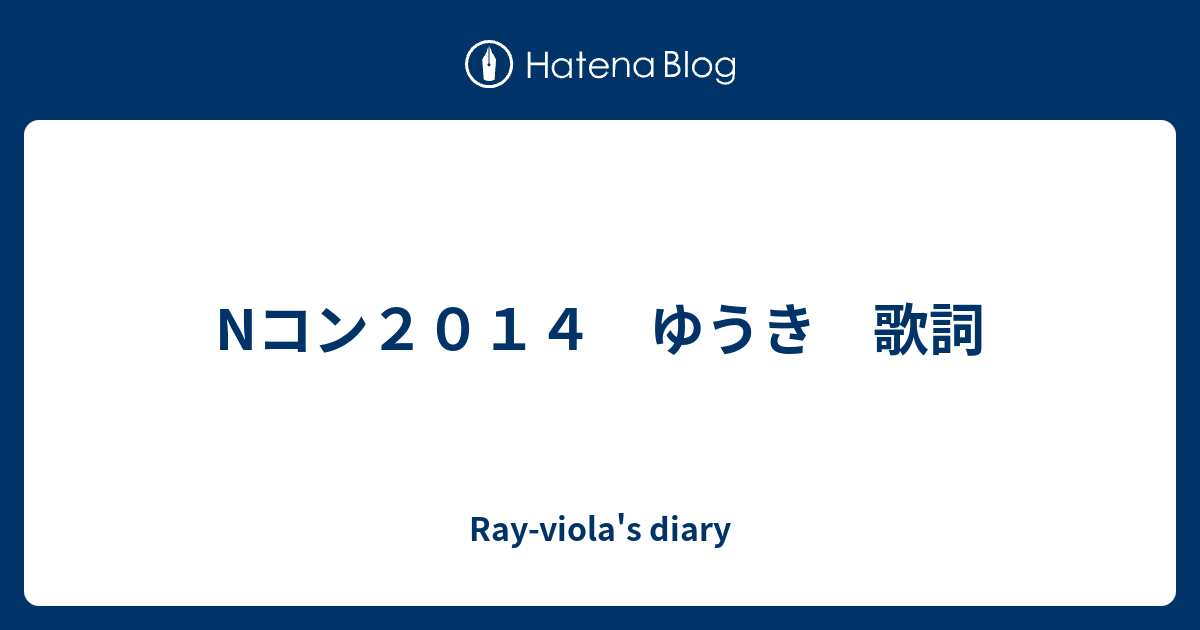 Hatena Blog

Nコン２０１４　ゆうき　歌詞

Ray-viola's diary